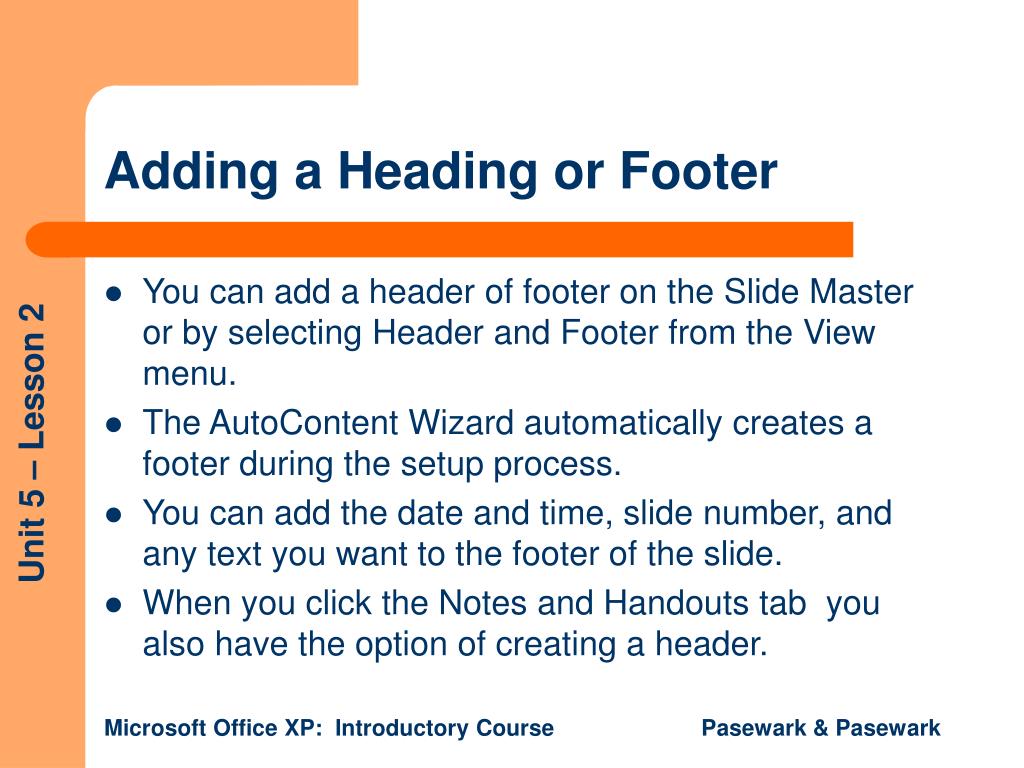 Unit 5 – Lesson 2

Adding a Heading or Footer

- You can add a header of footer on the Slide Master or by selecting Header and Footer from the View menu.
- The AutoContent Wizard automatically creates a footer during the setup process.
- You can add the date and time, slide number, and any text you want to the footer of the slide.
- When you click the Notes and Handouts tab you also have the option of creating a header.

Microsoft Office XP: Introductory Course

Pasewark & Pasewark